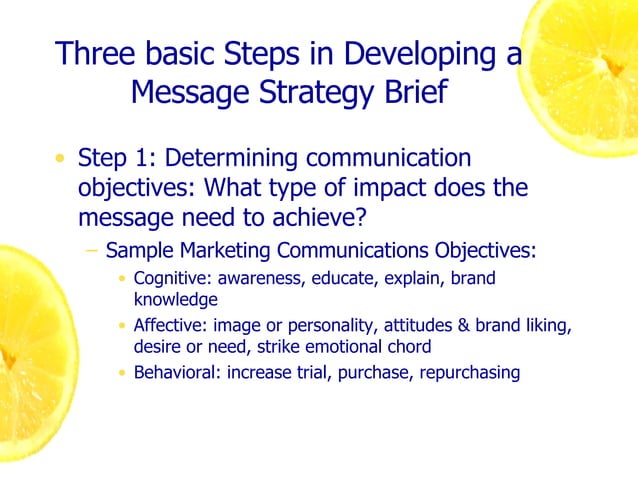 Three basic Steps in Developing a Message Strategy Brief

• Step 1: Determining communication objectives: What type of impact does the message need to achieve?
– Sample Marketing Communications Objectives:
• Cognitive: awareness, educate, explain, brand knowledge
• Affective: image or personality, attitudes & brand liking, desire or need, strike emotional chord
• Behavioral: increase trial, purchase, repurchasing